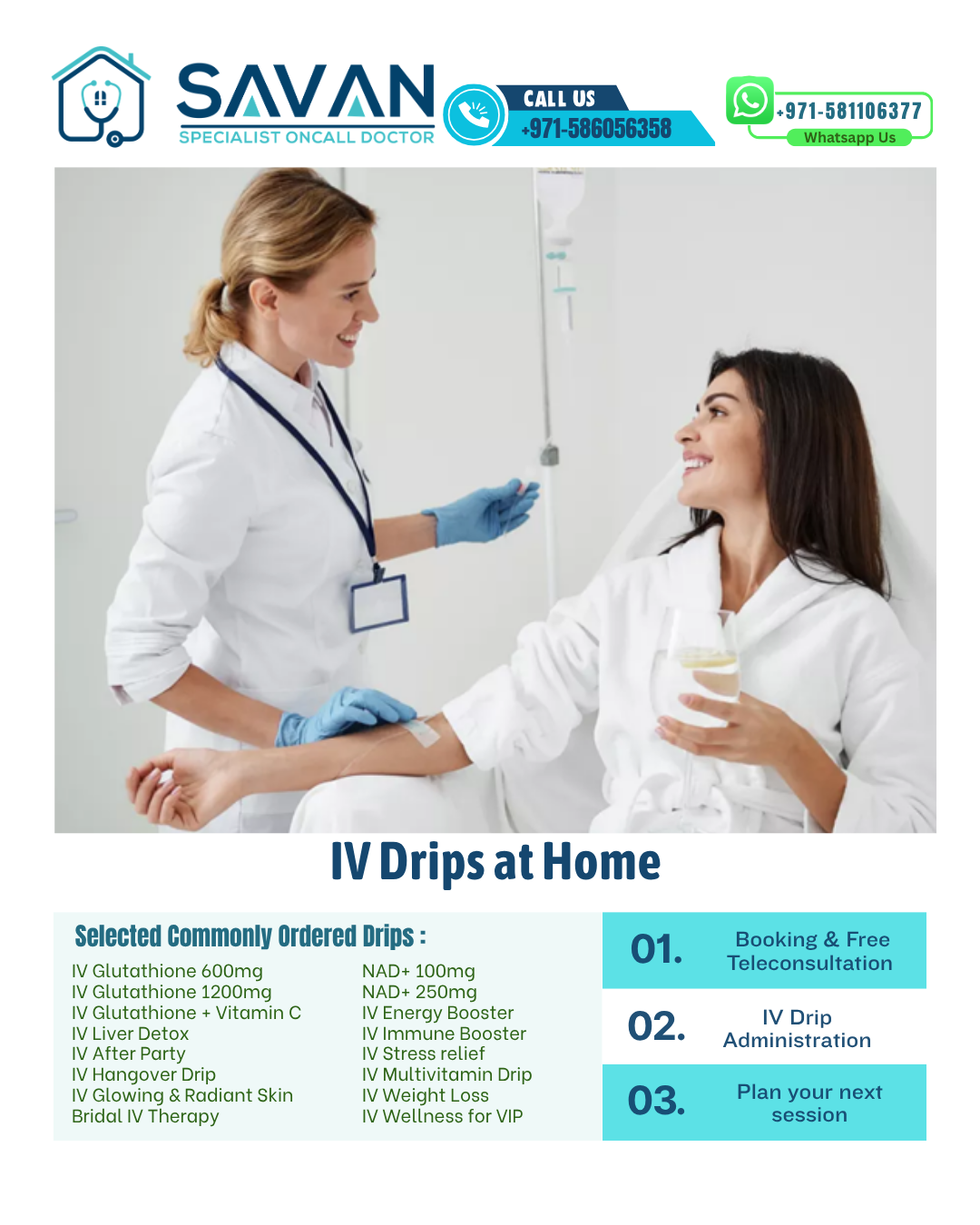 SAVAN
SPECIALIST ONCALL DOCTOR

CALL US
+971-586056358

+971-581106377
Whatsapp Us

IV Drips at Home

Selected Commonly Ordered Drips :

IV Glutathione 600mg
IV Glutathione 1200mg
IV Glutathione + Vitamin C
IV Liver Detox
IV After Party
IV Hangover Drip
IV Glowing & Radiant Skin
Bridal IV Therapy

NAD+ 100mg
NAD+ 250mg
IV Energy Booster
IV Immune Booster
IV Stress relief
IV Multivitamin Drip
IV Weight Loss
IV Wellness for VIP

01. Booking & Free Teleconsultation

02. IV Drip Administration

03. Plan your next session